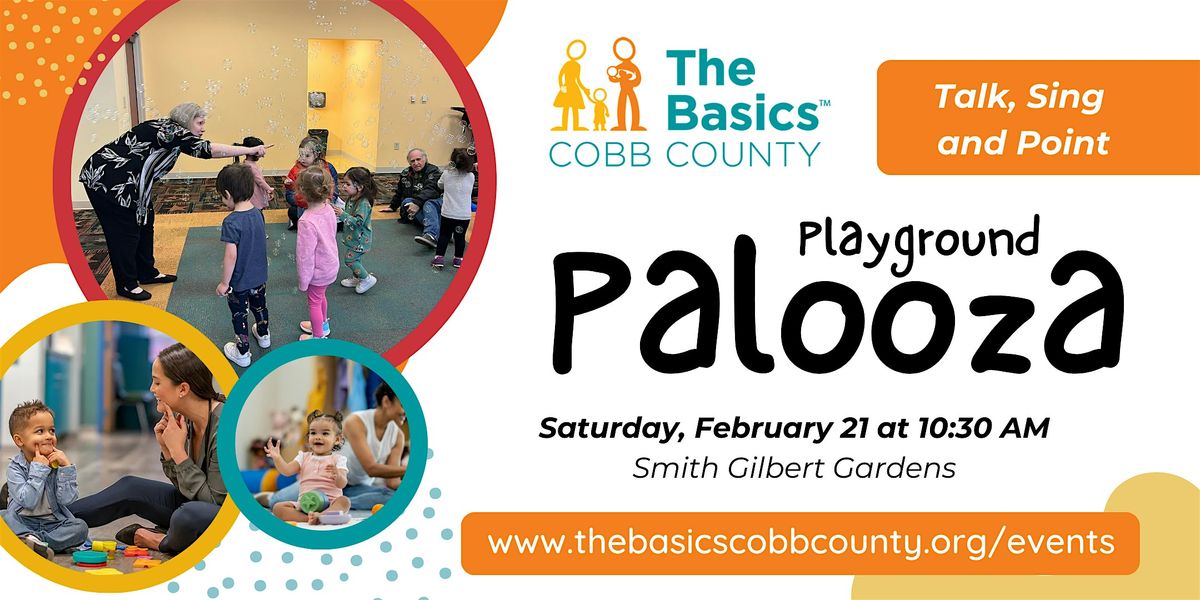 The Basics™
COBB COUNTY

Talk, Sing and Point

Playground
Palooza

Saturday, February 21 at 10:30 AM
Smith Gilbert Gardens

www.thebasicscobbcounty.org/events